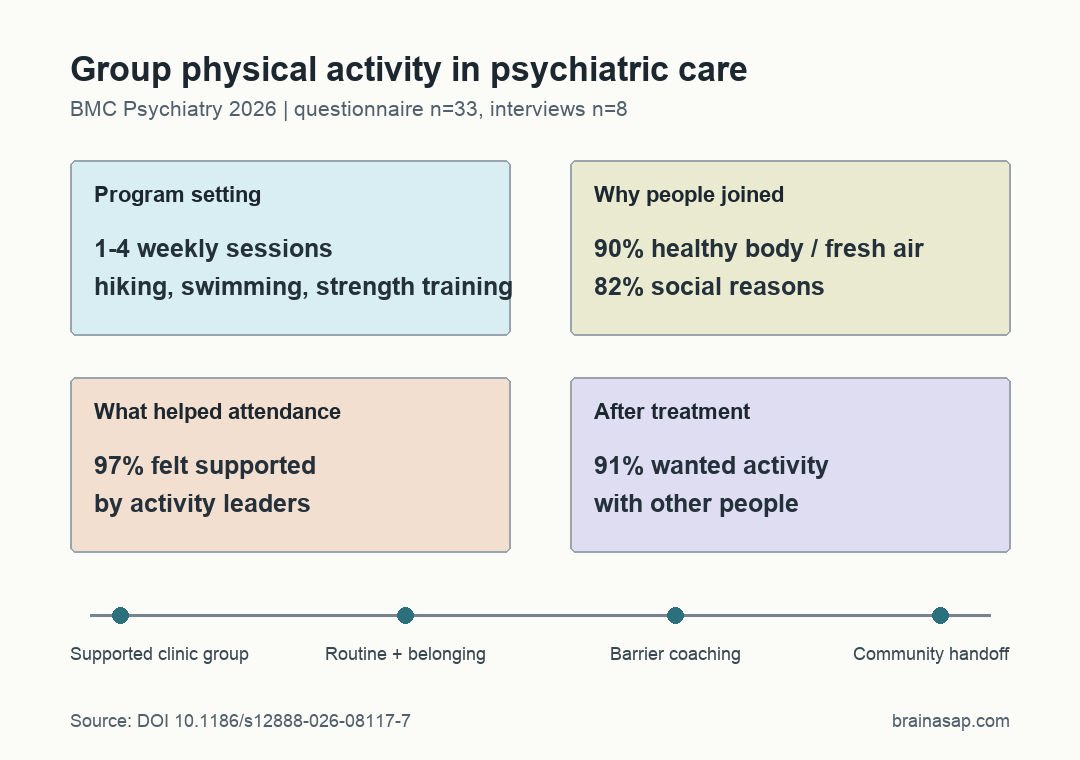 Group physical activity in psychiatric care

BMC Psychiatry 2026 | questionnaire n=33, interviews n=8

Program setting

1-4 weekly sessions
hiking, swimming, strength training

Why people joined

90% healthy body / fresh air
82% social reasons

What helped attendance

97% felt supported
by activity leaders

After treatment

91% wanted activity
with other people

Supported clinic group

Routine + belonging

Barrier coaching

Community handoff

Source: DOI 10.1186/s12888-026-08117-7

brainasap.com